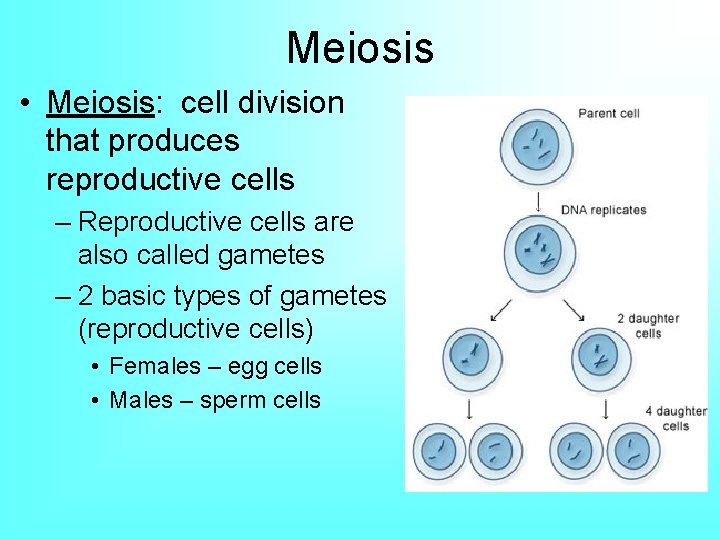 Meiosis

• Meiosis: cell division that produces reproductive cells
– Reproductive cells are also called gametes
– 2 basic types of gametes (reproductive cells)
• Females – egg cells
• Males – sperm cells

Parent cell
DNA replicates
2 daughter cells
4 daughter cells